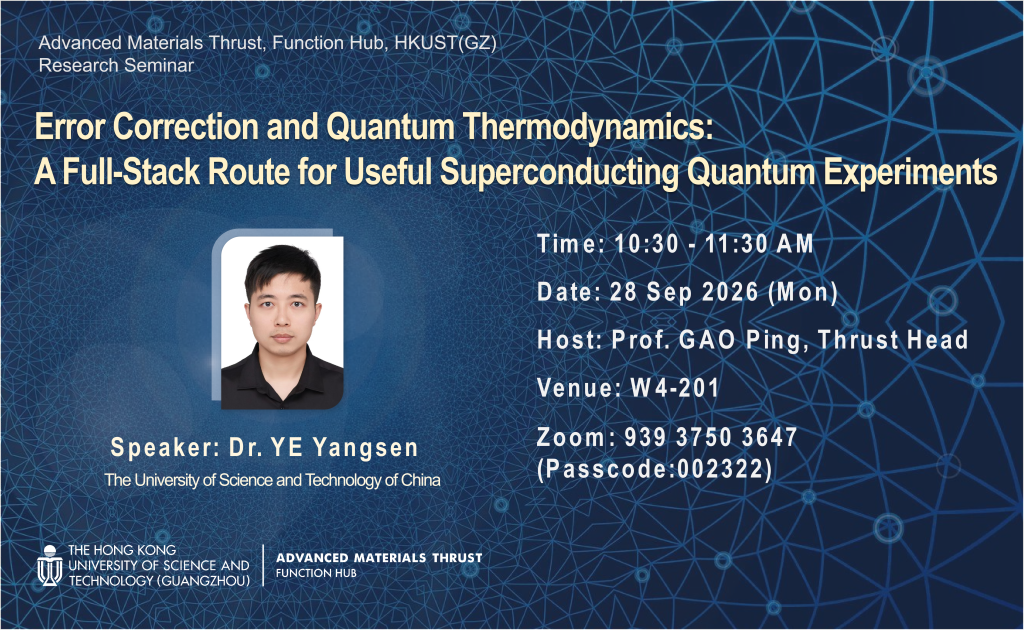 Advanced Materials Thrust, Function Hub, HKUST(GZ)
Research Seminar

Error Correction and Quantum Thermodynamics:
A Full-Stack Route for Useful Superconducting Quantum Experiments

Speaker: Dr. YE Yangsen
The University of Science and Technology of China

Time: 10:30 - 11:30 AM

Date: 28 Sep 2026 (Mon)

Host: Prof. GAO Ping, Thrust Head

Venue: W4-201

Zoom: 939 3750 3647
(Passcode:002322)

THE HONG KONG
UNIVERSITY OF SCIENCE AND
TECHNOLOGY (GUANGZHOU)

ADVANCED MATERIALS THRUST
FUNCTION HUB